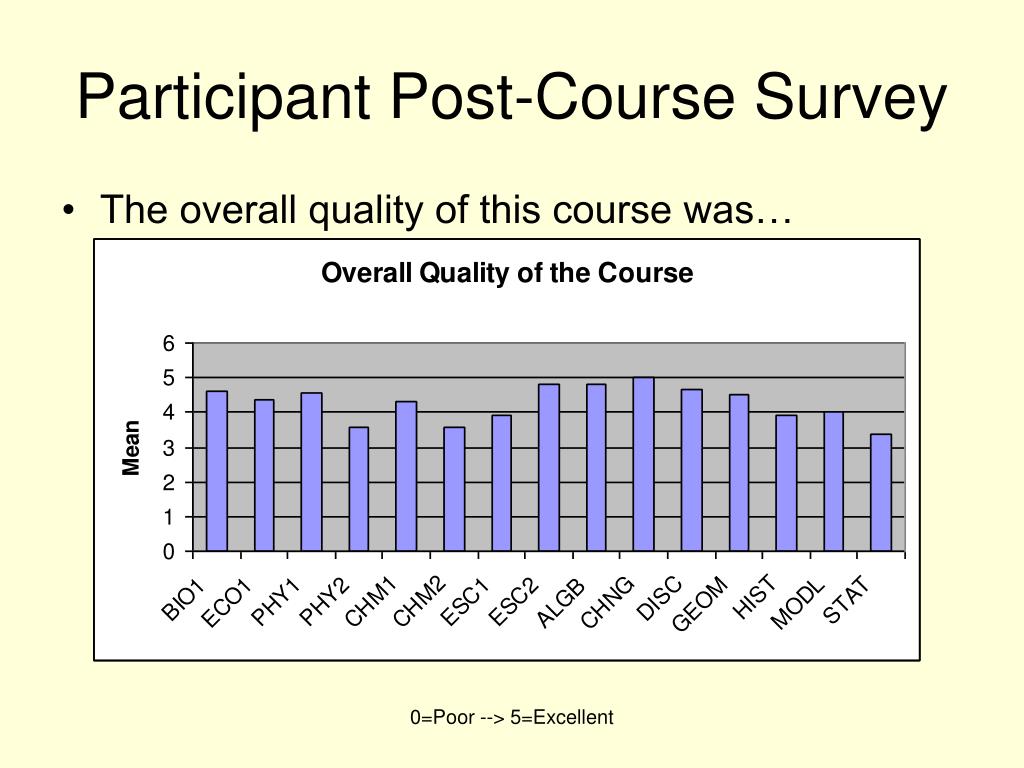 Participant Post-Course Survey

• The overall quality of this course was…

Overall Quality of the Course

Mean

6
5
4
3
2
1
0

BIO1 ECO1 PHY1 PHY2 CHM1 CHM2 ESC1 ESC2 ALGB CHNG DISC GEOM HIST MODL STAT

0=Poor --> 5=Excellent